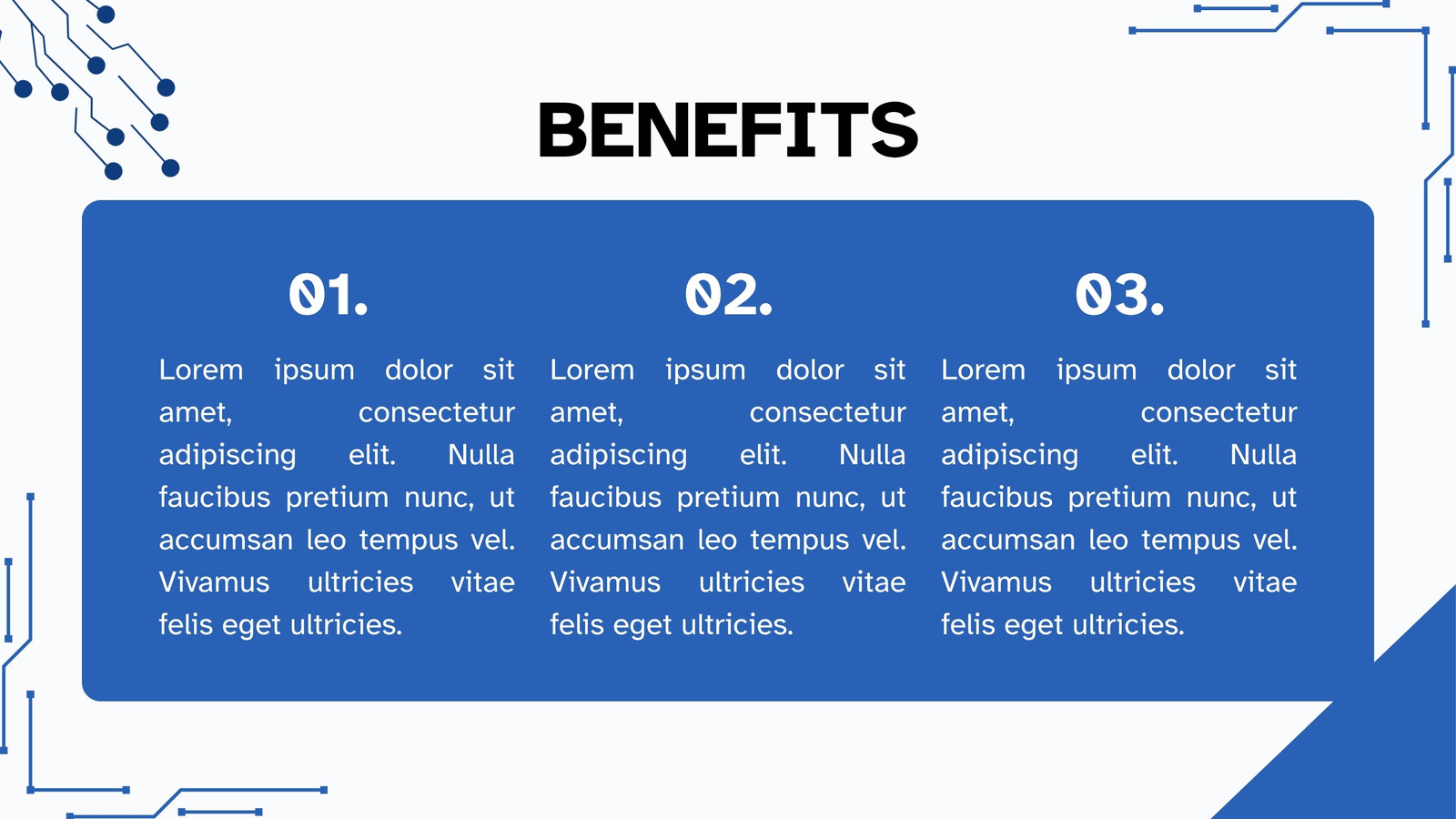 BENEFITS

01.

Lorem ipsum dolor sit amet, consectetur adipiscing elit. Nulla faucibus pretium nunc, ut accumsan leo tempus vel. Vivamus ultricies vitae felis eget ultricies.

02.

Lorem ipsum dolor sit amet, consectetur adipiscing elit. Nulla faucibus pretium nunc, ut accumsan leo tempus vel. Vivamus ultricies vitae felis eget ultricies.

03.

Lorem ipsum dolor sit amet, consectetur adipiscing elit. Nulla faucibus pretium nunc, ut accumsan leo tempus vel. Vivamus ultricies vitae felis eget ultricies.